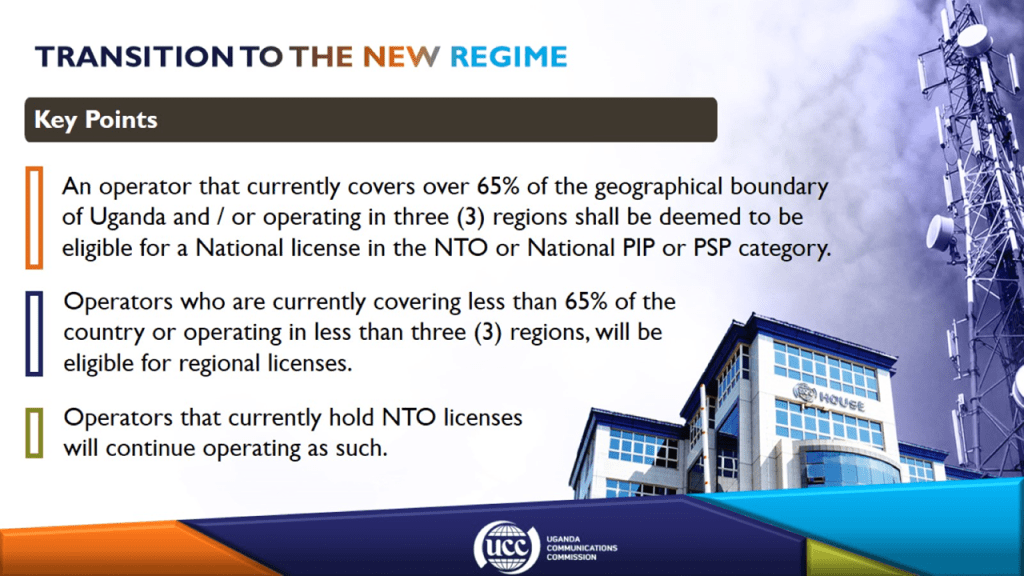 TRANSITION TO THE NEW REGIME

Key Points

An operator that currently covers over 65% of the geographical boundary of Uganda and / or operating in three (3) regions shall be deemed to be eligible for a National license in the NTO or National PIP or PSP category.

Operators who are currently covering less than 65% of the country or operating in less than three (3) regions, will be eligible for regional licenses.

Operators that currently hold NTO licenses will continue operating as such.

HOUSE

UCC UGANDA COMMUNICATIONS COMMISSION